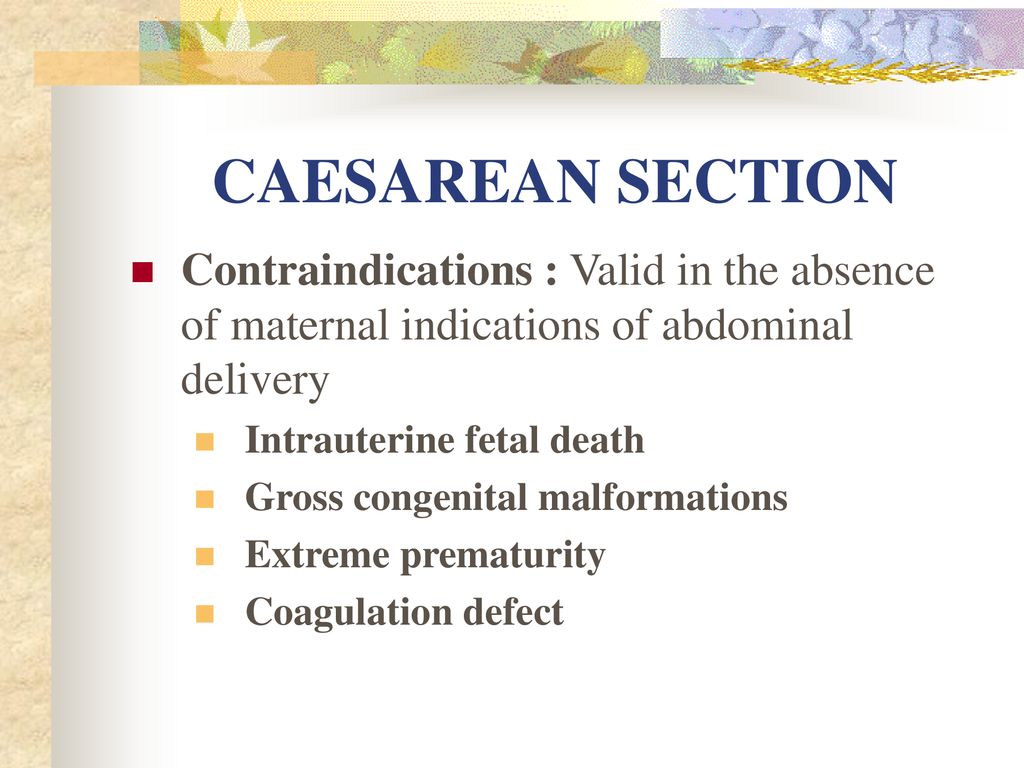 CAESAREAN SECTION

Contraindications : Valid in the absence of maternal indications of abdominal delivery

Intrauterine fetal death

Gross congenital malformations

Extreme prematurity

Coagulation defect